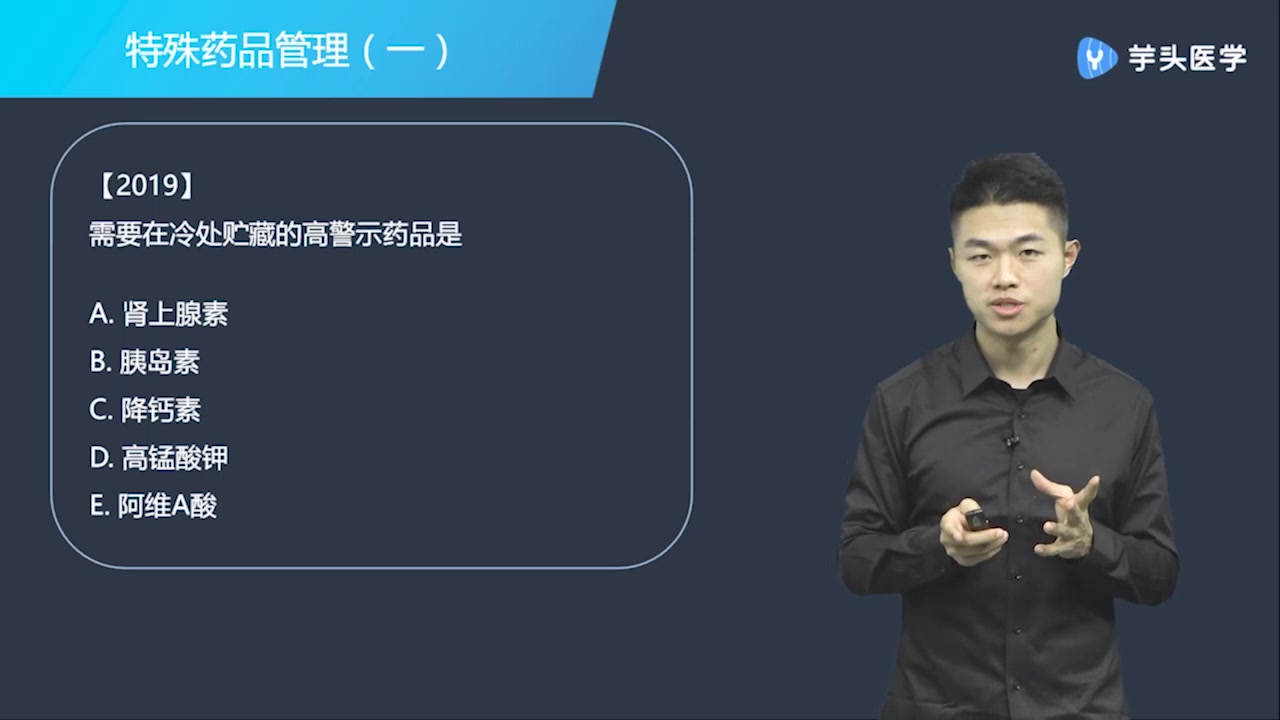 特殊药品管理（一）

芋头医学

【2019】
需要在冷处贮藏的高警示药品是

A. 肾上腺素
B. 胰岛素
C. 降钙素
D. 高锰酸钾
E. 阿维A酸